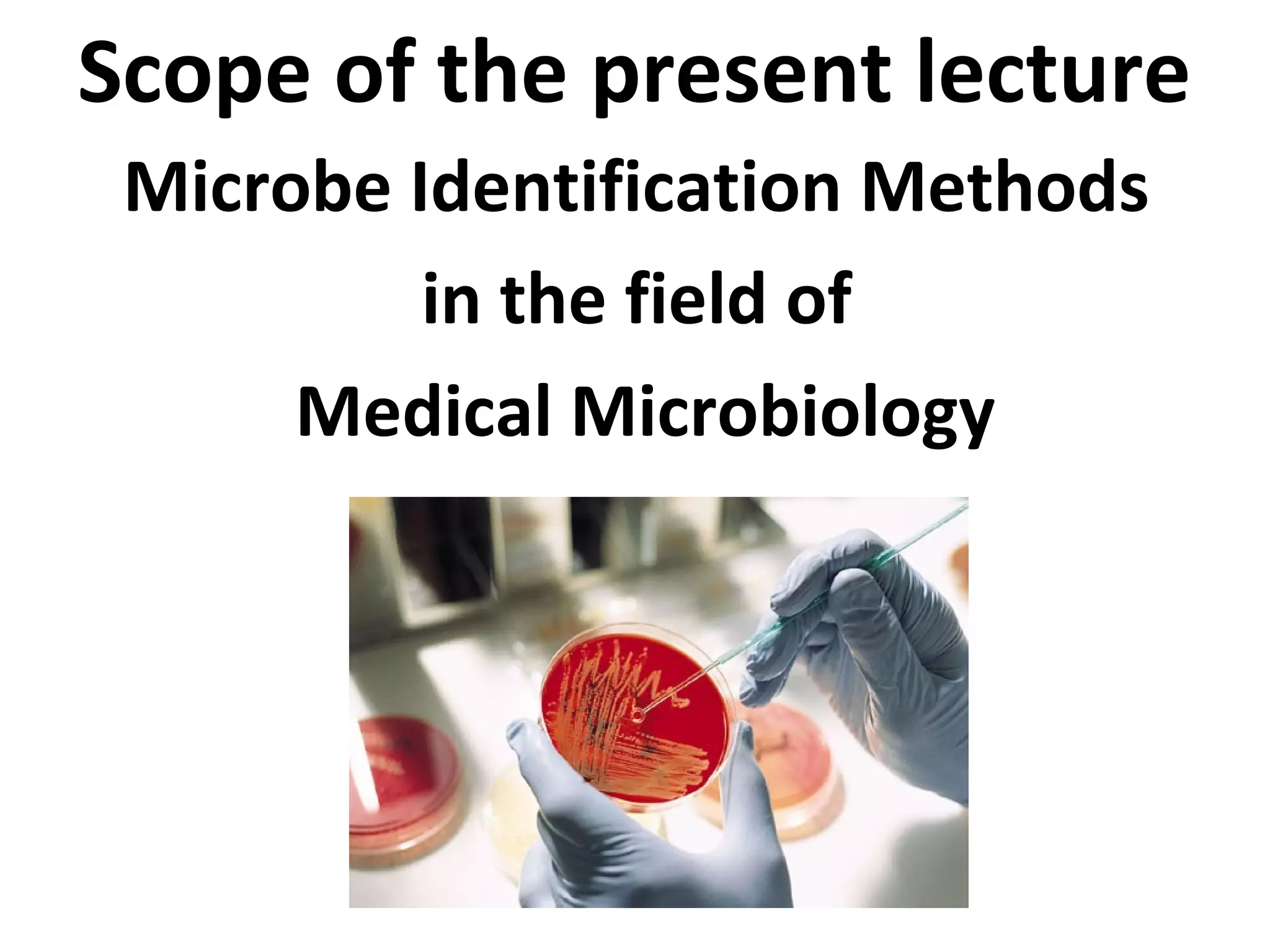 Scope of the present lecture

Microbe Identification Methods

in the field of

Medical Microbiology